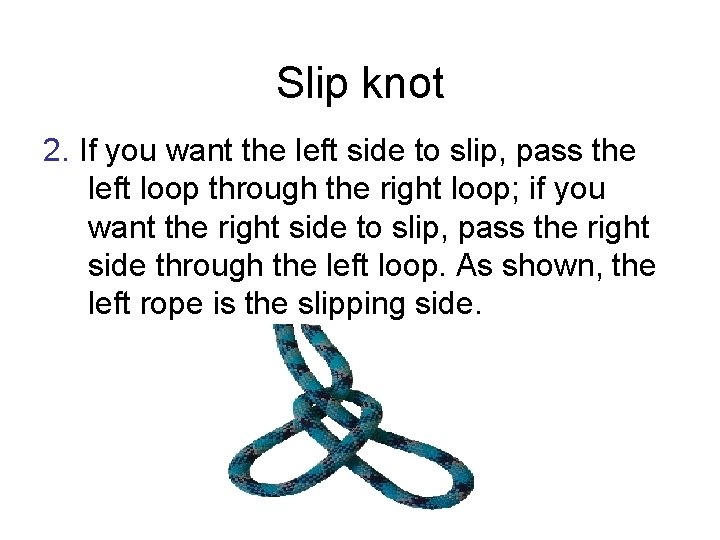 Slip knot

2. If you want the left side to slip, pass the left loop through the right loop; if you want the right side to slip, pass the right side through the left loop. As shown, the left rope is the slipping side.